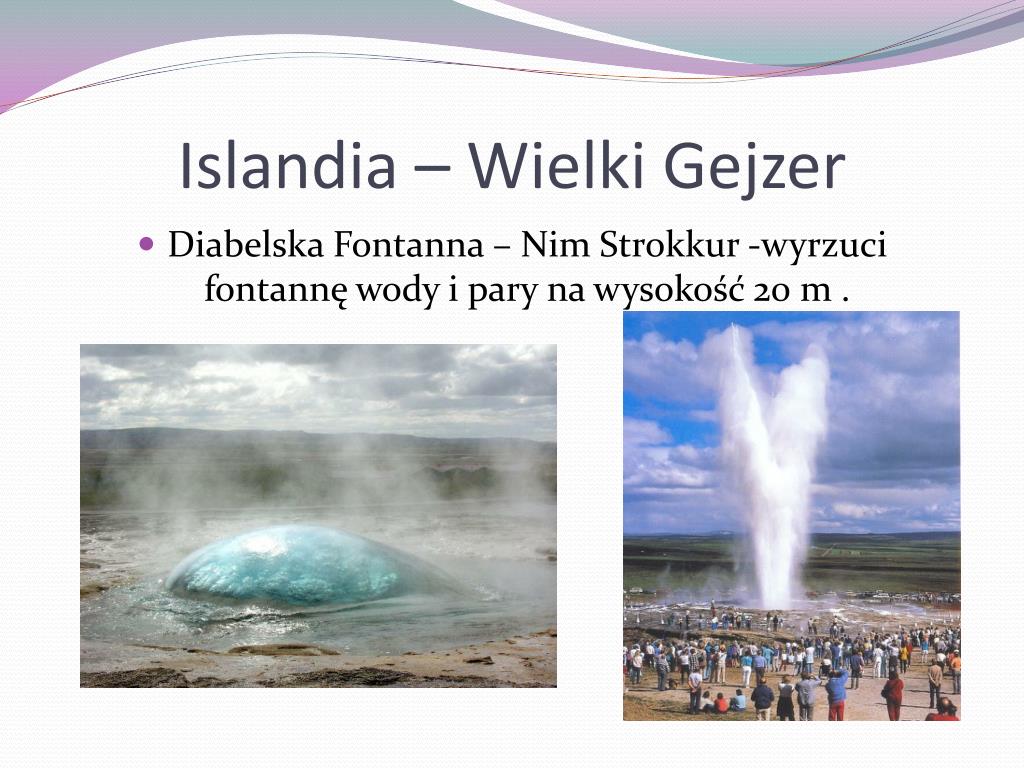 Islandia – Wielki Gejzer

Diabelska Fontanna – Nim Strokkur -wyrzuci fontannę wody i pary na wysokość 20 m .